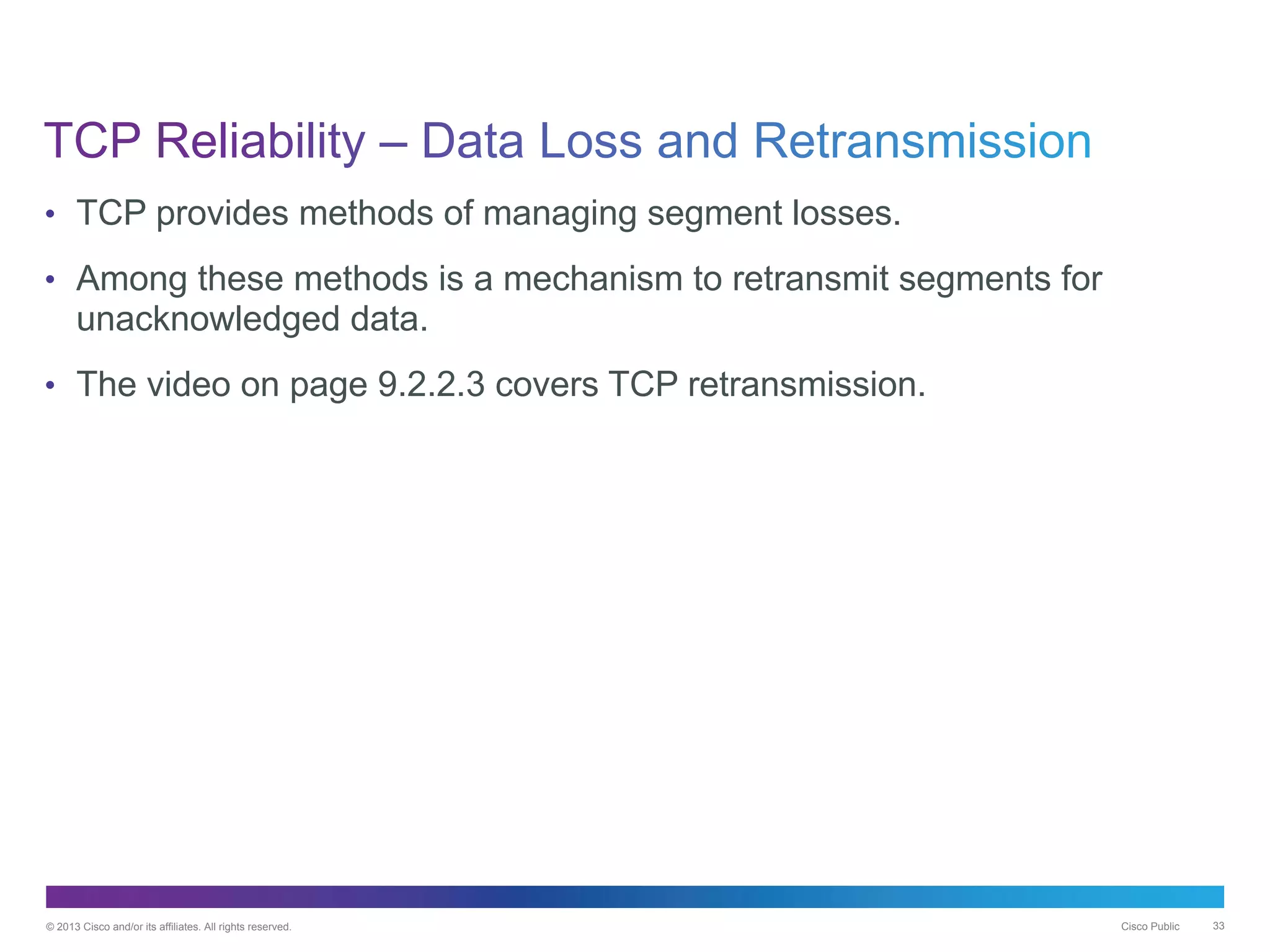 TCP Reliability – Data Loss and Retransmission

• TCP provides methods of managing segment losses.

• Among these methods is a mechanism to retransmit segments for unacknowledged data.

• The video on page 9.2.2.3 covers TCP retransmission.

© 2013 Cisco and/or its affiliates. All rights reserved.

Cisco Public

33